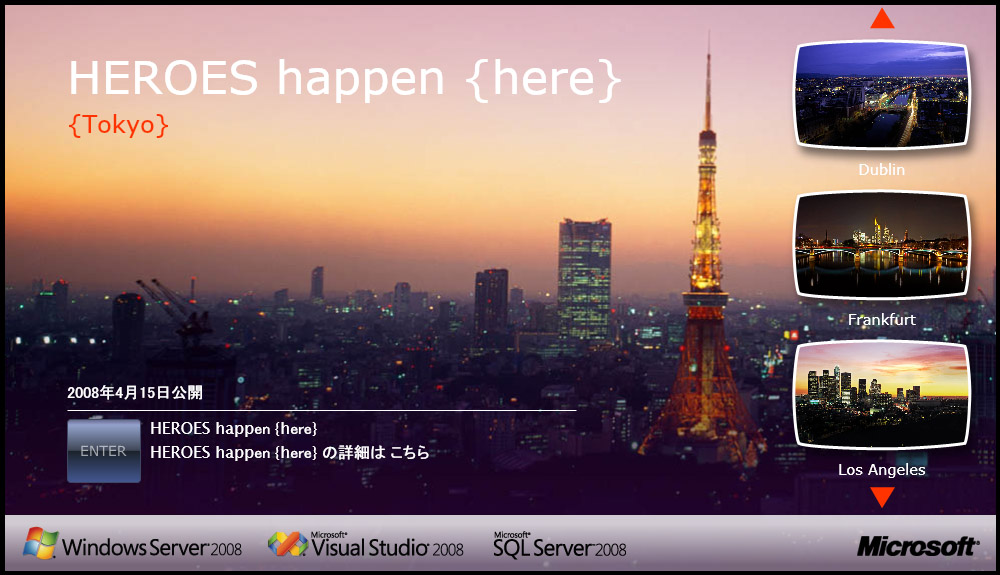 HEROES happen {here}
{Tokyo}

Dublin

Frankfurt

Los Angeles

2008年4月15日公開

ENTER

HEROES happen {here}
HEROES happen {here} の詳細は こちら

Windows Server 2008 Microsoft Visual Studio 2008 Microsoft SQL Server 2008 Microsoft